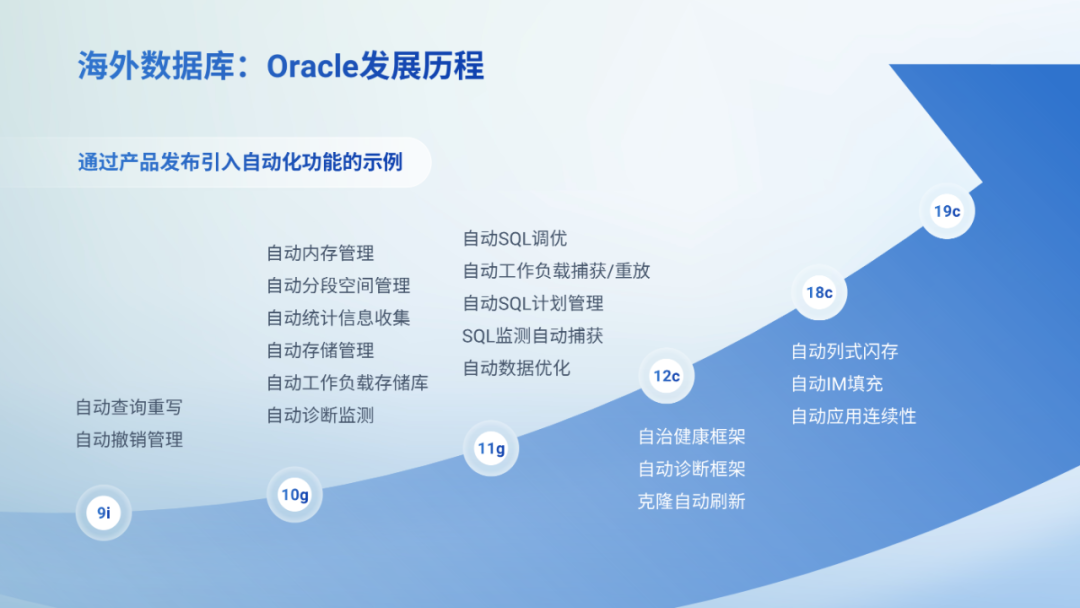 海外数据库：Oracle发展历程

通过产品发布引入自动化功能的示例

自动查询重写
自动撤销管理

9i

自动内存管理
自动分段空间管理
自动统计信息收集
自动存储管理
自动工作负载存储库
自动诊断监测

10g

自动SQL调优
自动工作负载捕获/重放
自动SQL计划管理
SQL监测自动捕获
自动数据优化

11g

12c

自治健康框架
自动诊断框架
克隆自动刷新

18c

自动列式闪存
自动IM填充
自动应用连续性

19c